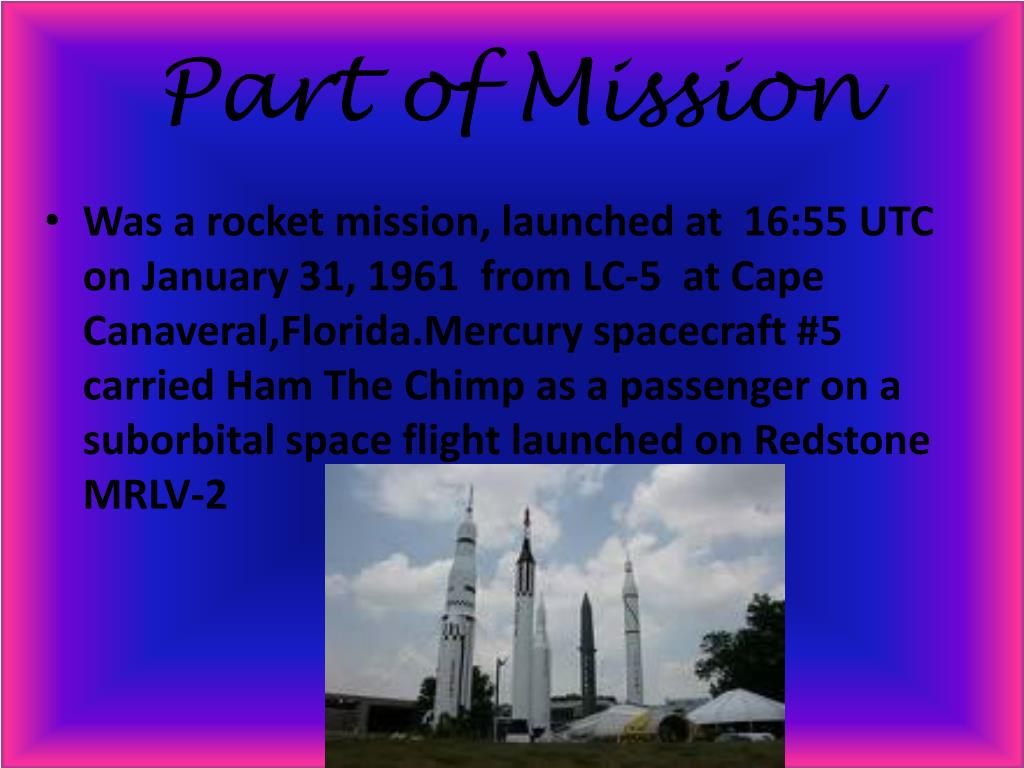 Part of Mission

• Was a rocket mission, launched at 16:55 UTC on January 31, 1961 from LC-5 at Cape Canaveral,Florida.Mercury spacecraft #5 carried Ham The Chimp as a passenger on a suborbital space flight launched on Redstone MRLV-2